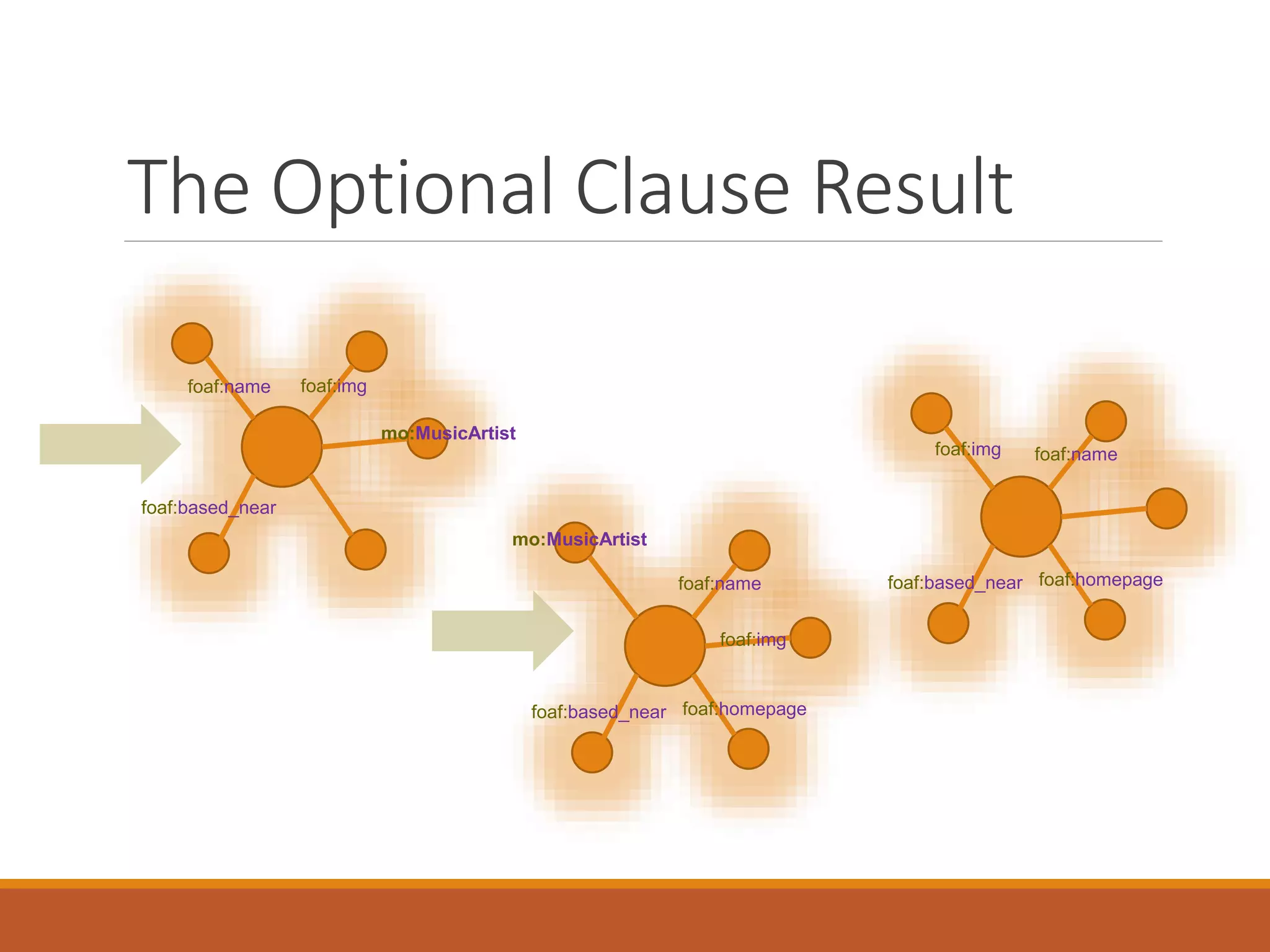 The Optional Clause Result

foaf:name

foaf:img

mo:MusicArtist

foaf:based_near

mo:MusicArtist

foaf:name

foaf:img

foaf:based_near

foaf:homepage

foaf:img

foaf:name

foaf:based_near

foaf:homepage